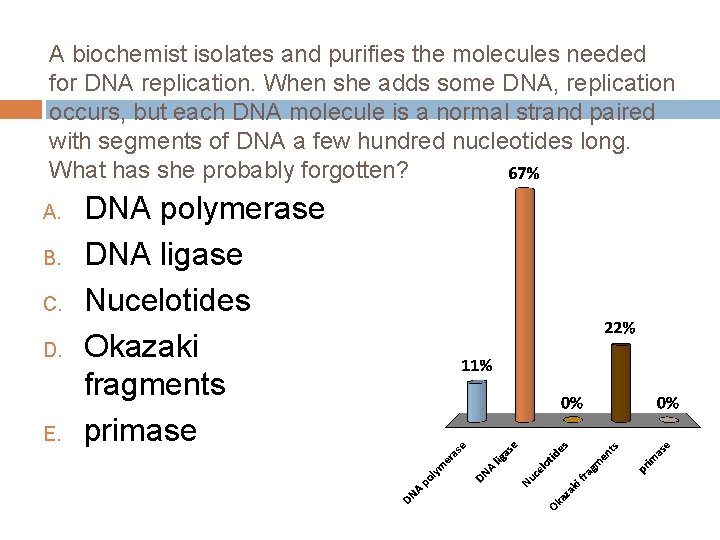 A biochemist isolates and purifies the molecules needed for DNA replication. When she adds some DNA, replication occurs, but each DNA molecule is a normal strand paired with segments of DNA a few hundred nucleotides long. What has she probably forgotten?

A. DNA polymerase
B. DNA ligase
C. Nucelotides
D. Okazaki fragments
E. primase

11%
67%
0%
22%
0%

DNA polymerase
DNA ligase
Nucelotides
Okazaki fragments
primase